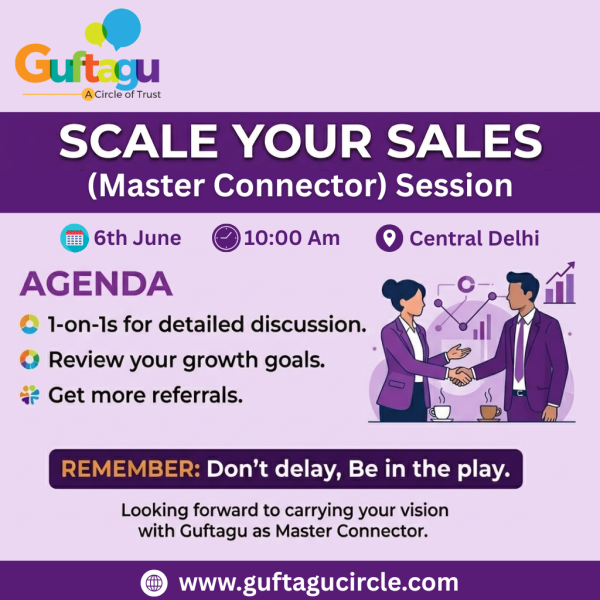 Guftagu
A Circle of Trust

SCALE YOUR SALES
(Master Connector) Session

6th June 10:00 Am Central Delhi

AGENDA
1-on-1s for detailed discussion.
Review your growth goals.
Get more referrals.

REMEMBER: Don't delay, Be in the play.

Looking forward to carrying your vision with Guftagu as Master Connector.

www.guftagucircle.com